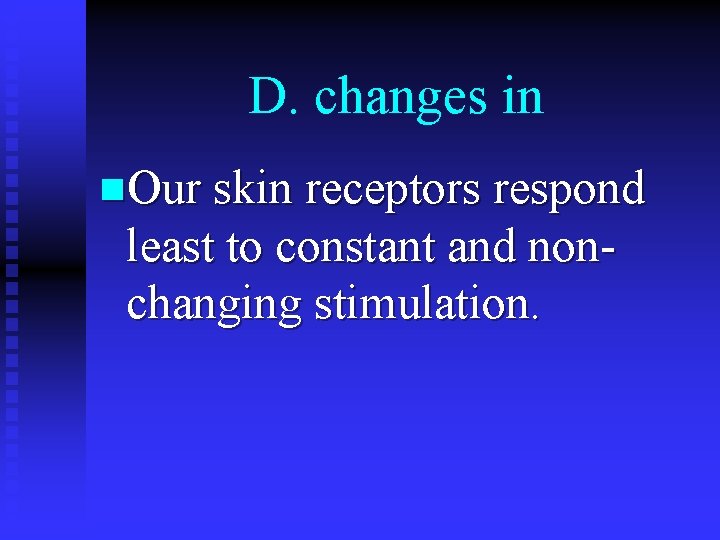 D. changes in

Our skin receptors respond least to constant and non-changing stimulation.